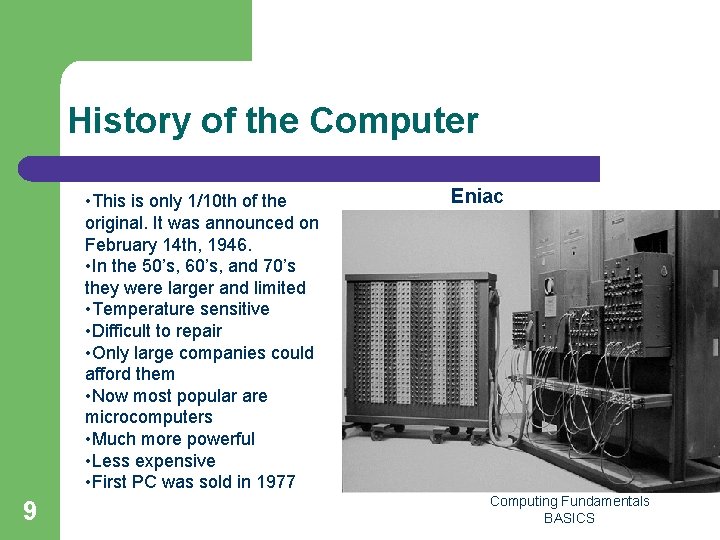 History of the Computer

•This is only 1/10th of the original. It was announced on February 14th, 1946.
•In the 50's, 60's, and 70's they were larger and limited
•Temperature sensitive
•Difficult to repair
•Only large companies could afford them
•Now most popular are microcomputers
•Much more powerful
•Less expensive
•First PC was sold in 1977

Eniac

9

Computing Fundamentals
BASICS